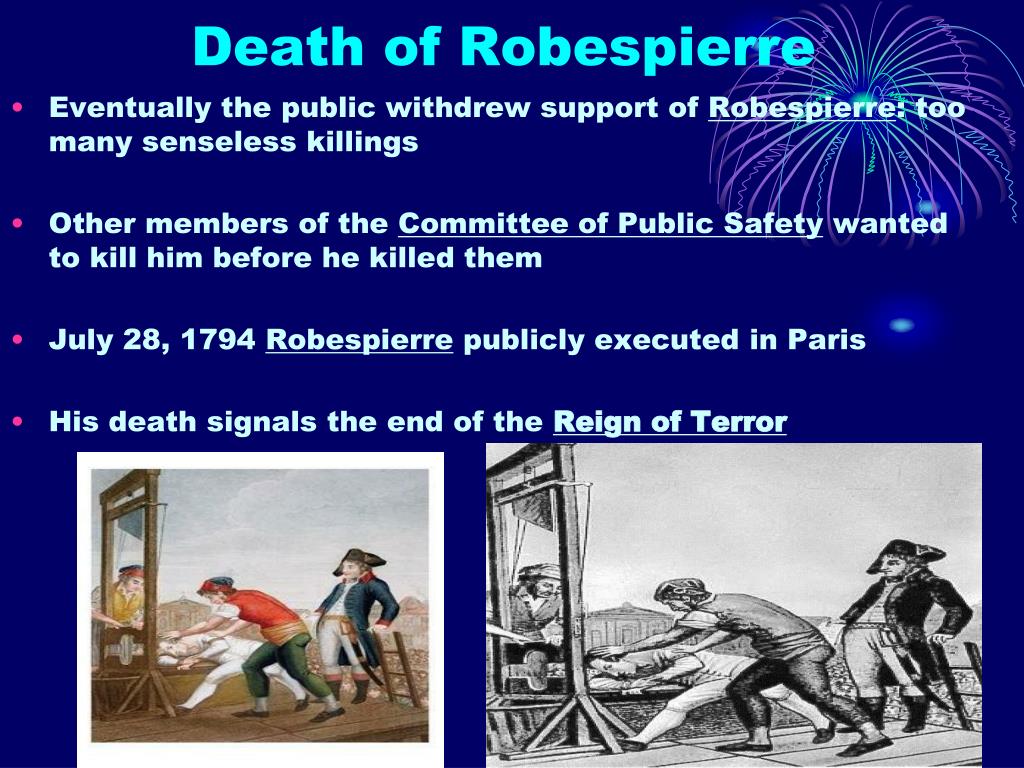 Death of Robespierre

• Eventually the public withdrew support of Robespierre: too many senseless killings

• Other members of the Committee of Public Safety wanted to kill him before he killed them

• July 28, 1794 Robespierre publicly executed in Paris

• His death signals the end of the Reign of Terror